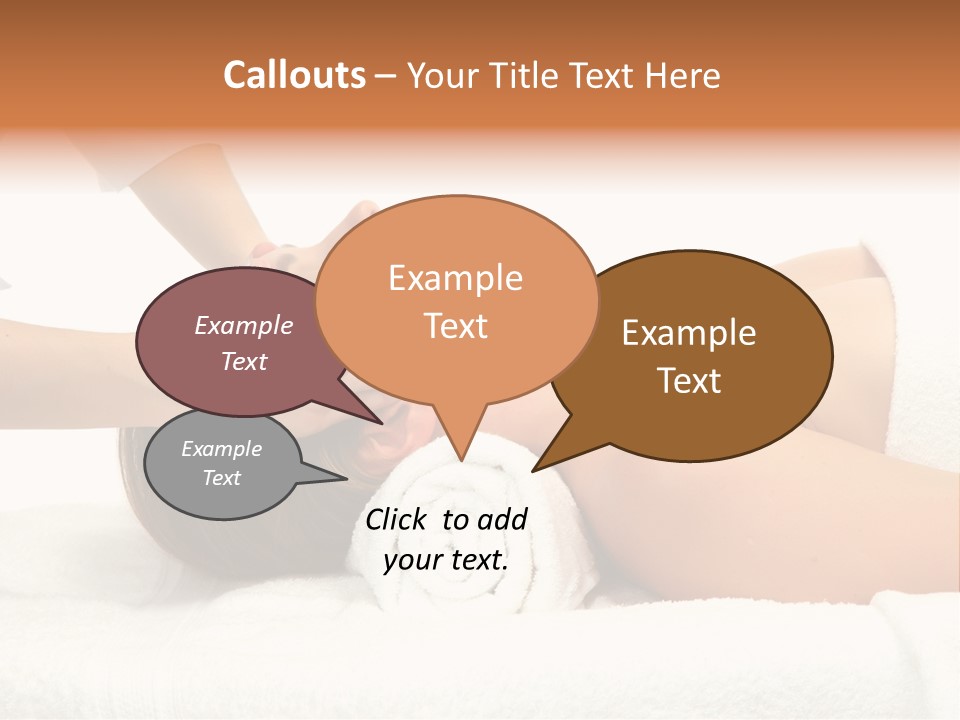 Callouts – Your Title Text Here

Example Text

Example Text

Example Text

Example Text

Click to add your text.